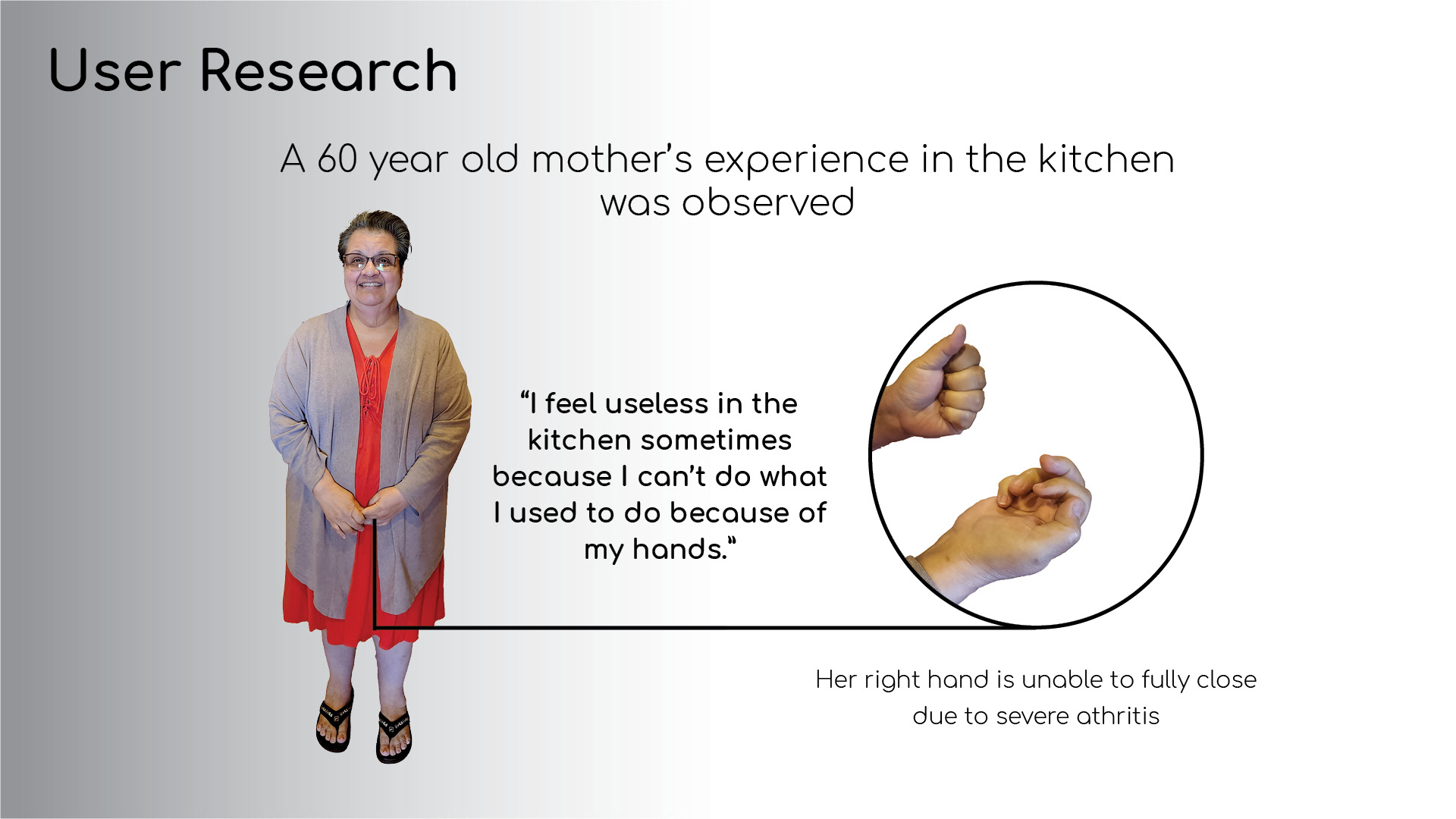 User Research

A 60 year old mother's experience in the kitchen was observed

"I feel useless in the kitchen sometimes because I can't do what I used to do because of my hands."

Her right hand is unable to fully close due to severe athritis